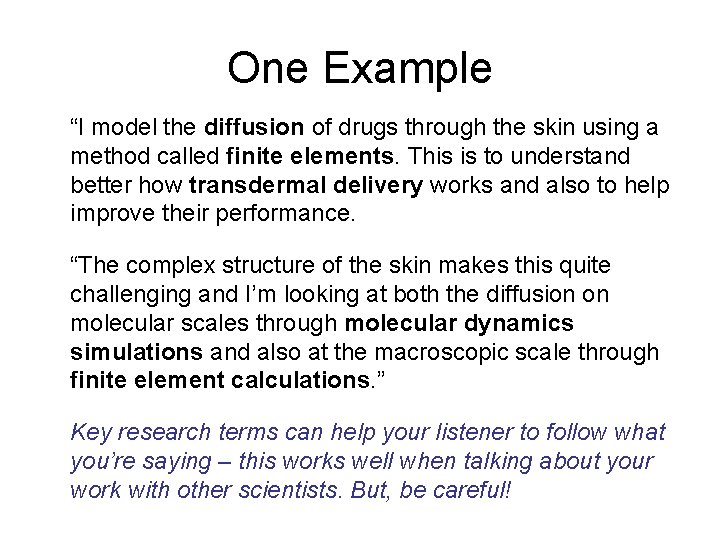 One Example

“I model the diffusion of drugs through the skin using a method called finite elements. This is to understand better how transdermal delivery works and also to help improve their performance.

“The complex structure of the skin makes this quite challenging and I’m looking at both the diffusion on molecular scales through molecular dynamics simulations and also at the macroscopic scale through finite element calculations.”

Key research terms can help your listener to follow what you’re saying – this works well when talking about your work with other scientists. But, be careful!